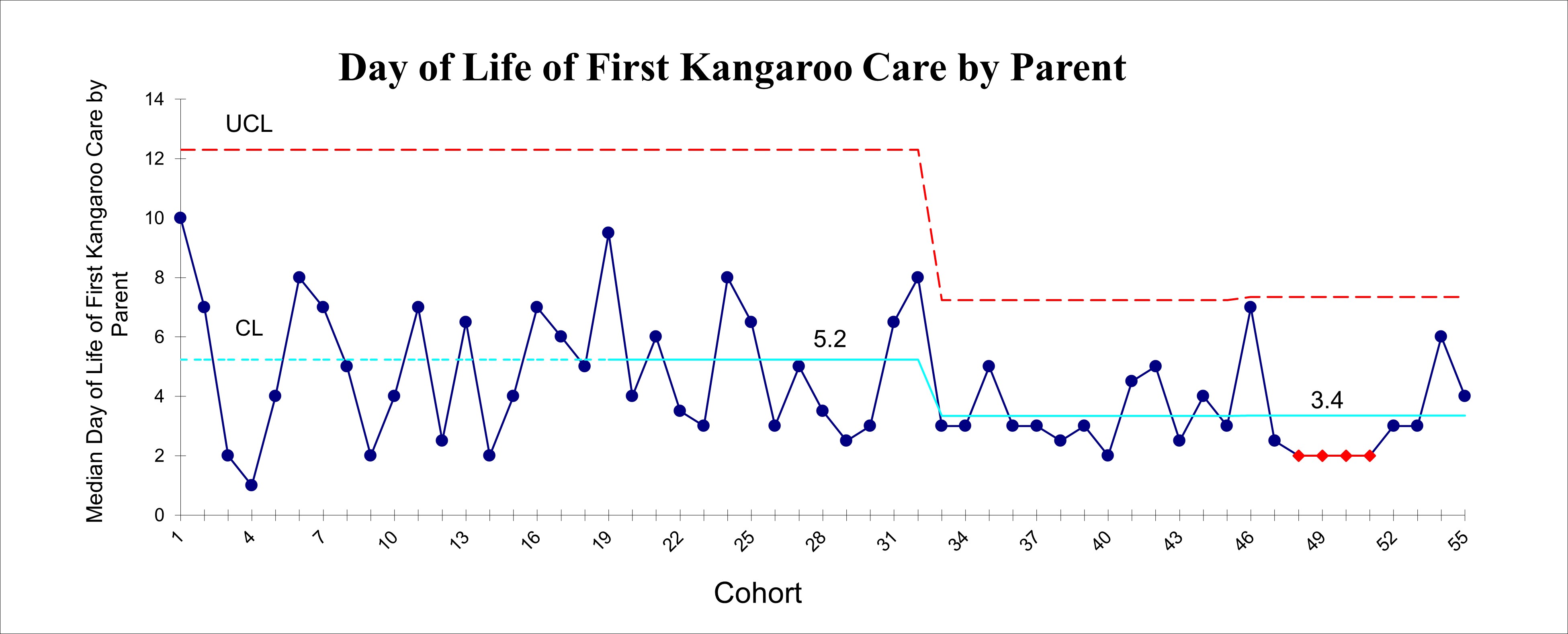 Day of Life of First Kangaroo Care by Parent

Median Day of Life of First Kangaroo Care by Parent

14
12
10
8
6
4
2
0

UCL
CL
5.2
3.4

1 4 7 10 13 16 19 22 25 28 31 34 37 40 43 46 49 52 55

Cohort